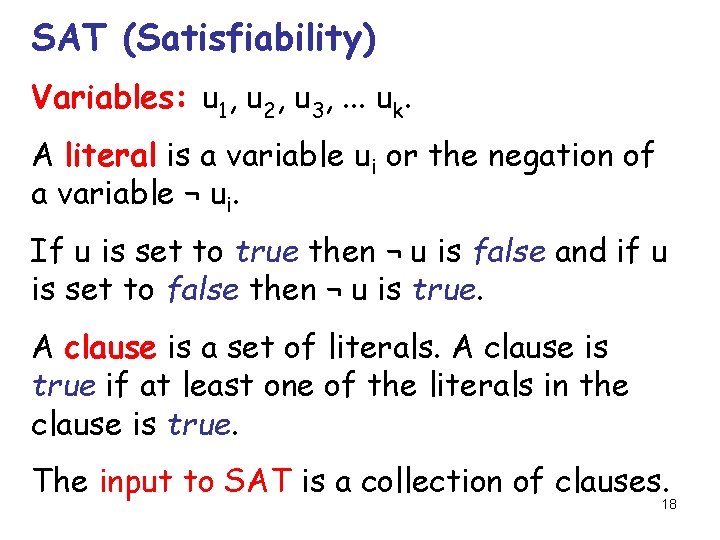 SAT (Satisfiability)

Variables: $u_1, u_2, u_3, \ldots u_k$.

A literal is a variable $u_i$ or the negation of a variable $\neg u_i$.

If u is set to true then $\neg$ u is false and if u is set to false then $\neg$ u is true.

A clause is a set of literals. A clause is true if at least one of the literals in the clause is true.

The input to SAT is a collection of clauses.

18